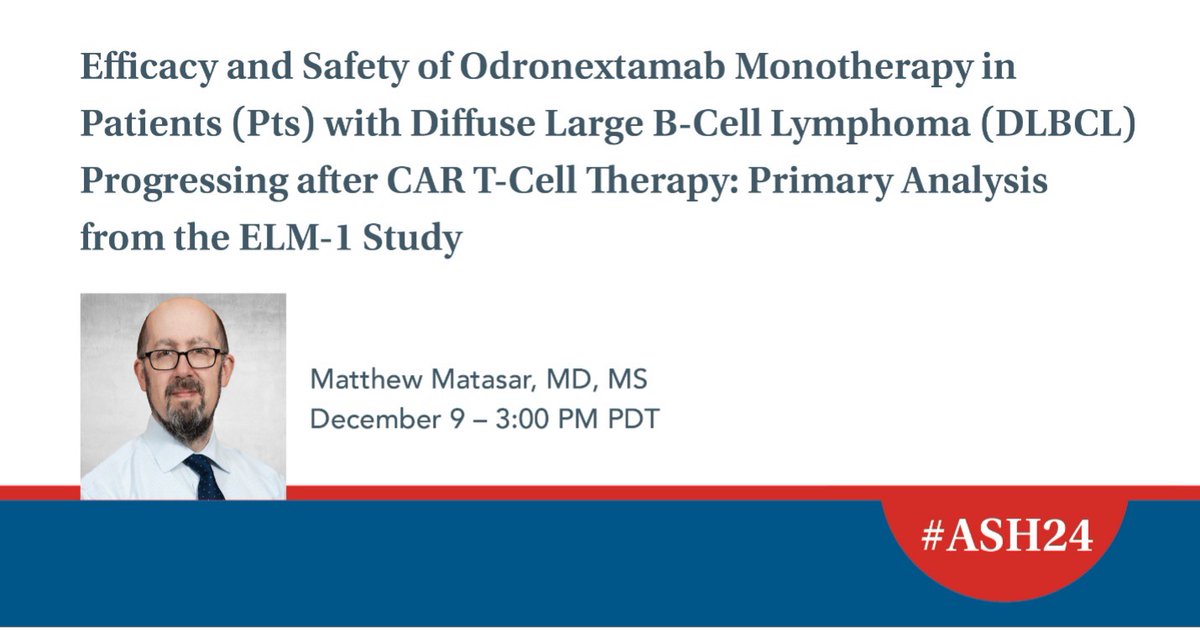 Efficacy and Safety of Odronextamab Monotherapy in Patients (Pts) with Diffuse Large B-Cell Lymphoma (DLBCL) Progressing after CAR T-Cell Therapy: Primary Analysis from the ELM-1 Study

Matthew Matasar, MD, MS
December 9 – 3:00 PM PDT

#ASH24